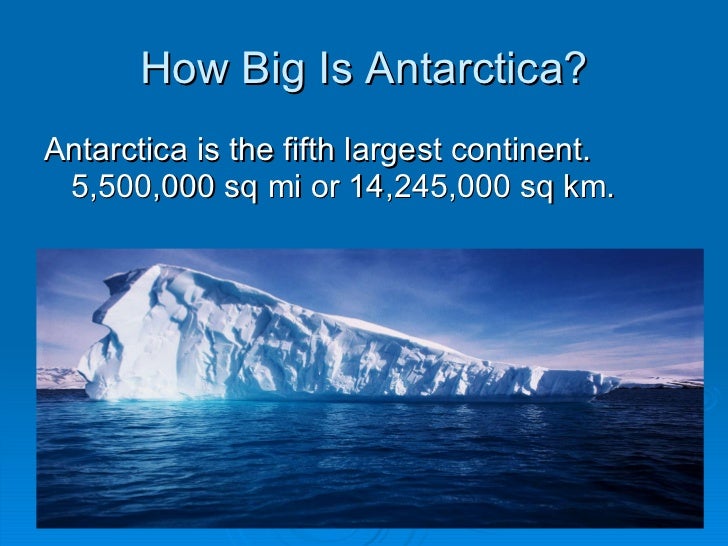 How Big Is Antarctica?

Antarctica is the fifth largest continent. 5,500,000 sq mi or 14,245,000 sq km.